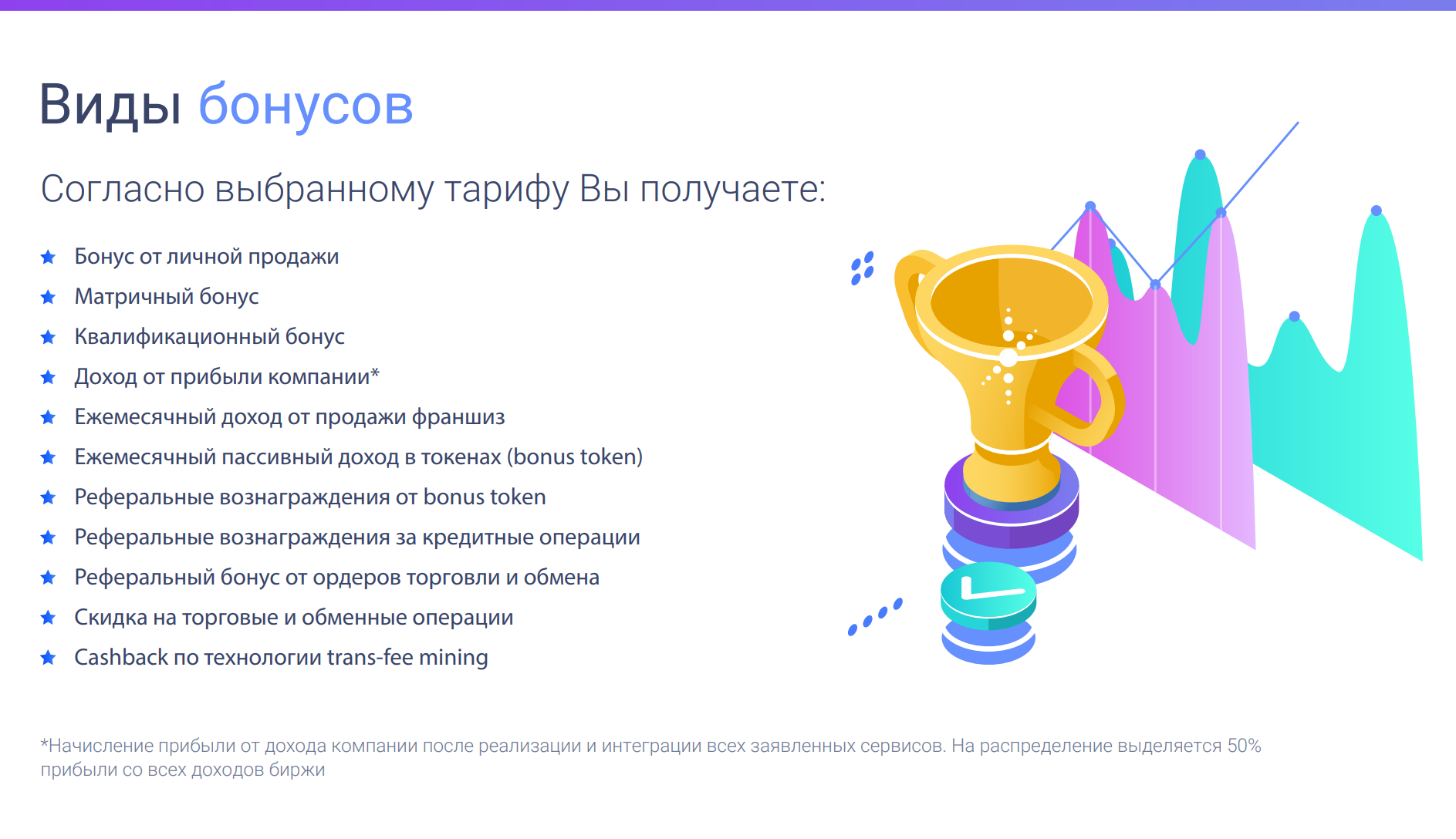 Виды бонусов

Согласно выбранному тарифу Вы получаете:

★ Бонус от личной продажи
★ Матричный бонус
★ Квалификационный бонус
★ Доход от прибыли компании*
★ Ежемесячный доход от продажи франшиз
★ Ежемесячный пассивный доход в токенах (bonus token)
★ Реферальные вознаграждения от bonus token
★ Реферальные вознаграждения за кредитные операции
★ Реферальный бонус от ордеров торговли и обмена
★ Скидка на торговые и обменные операции
★ Cashback по технологии trans-fee mining

*Начисление прибыли от дохода компании после реализации и интеграции всех заявленных сервисов. На распределение выделяется 50% прибыли со всех доходов биржи